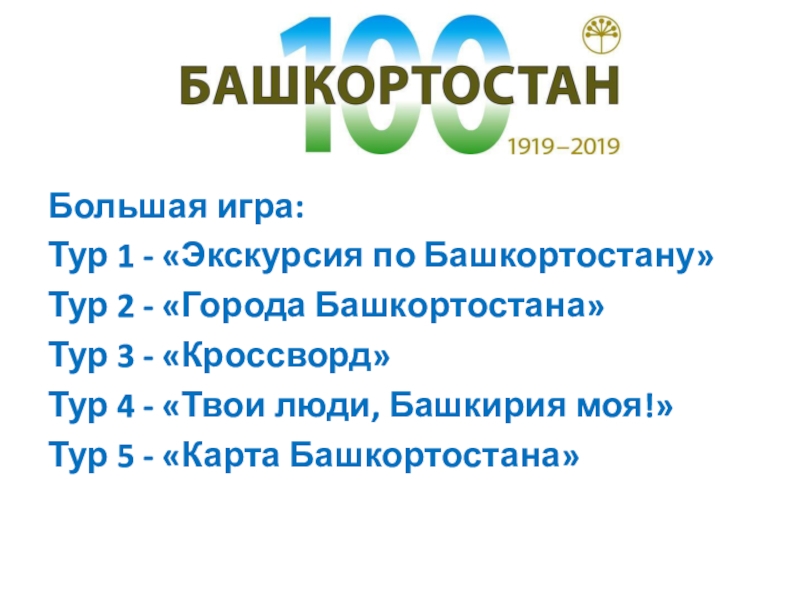 100
БАШКОРТОСТАН
1919–2019

Большая игра:
Тур 1 - «Экскурсия по Башкортостану»
Тур 2 - «Города Башкортостана»
Тур 3 - «Кроссворд»
Тур 4 - «Твои люди, Башкирия моя!»
Тур 5 - «Карта Башкортостана»